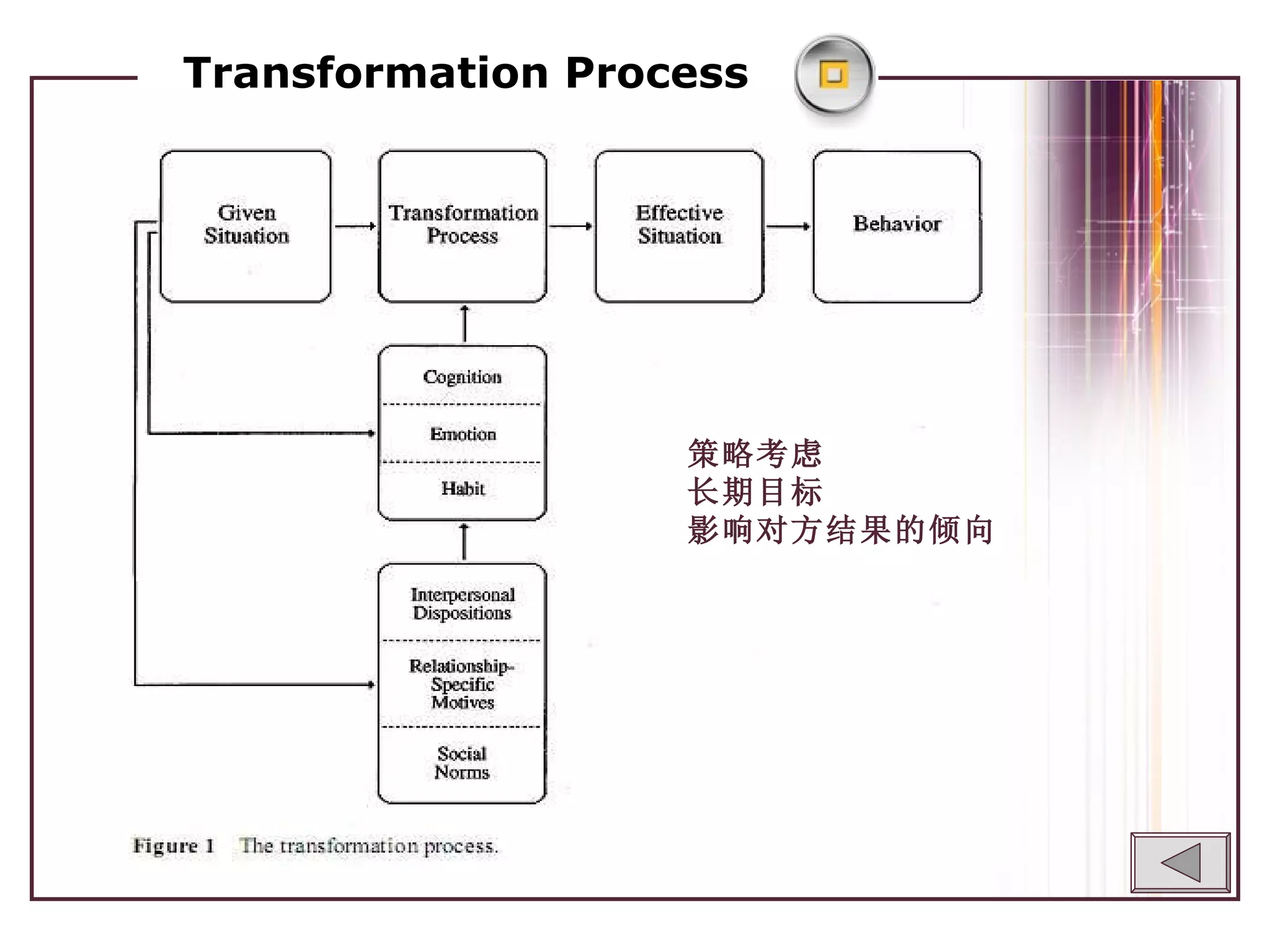 Transformation Process

Given Situation

Transformation Process

Effective Situation

Behavior

Cognition

Emotion

Habit

Interpersonal Dispositions

Relationship-Specific Motives

Social Norms

策略考虑
长期目标
影响对方结果的倾向

Figure 1 The transformation process.